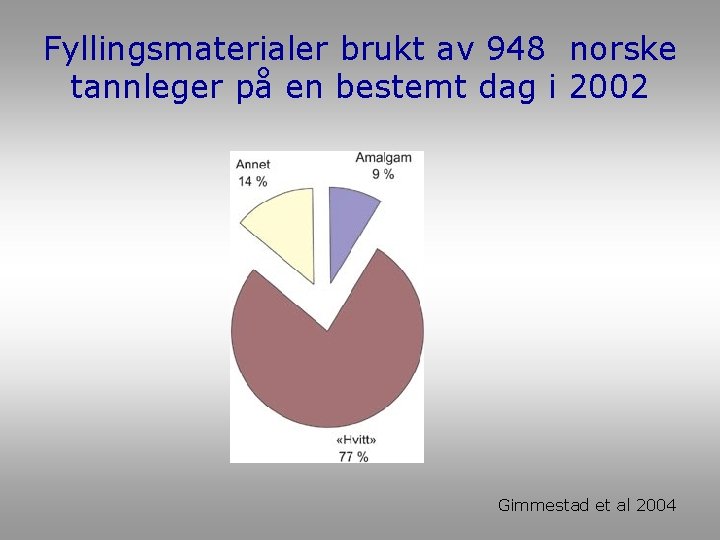 Fyllingsmaterialer brukt av 948 norske tannleger på en bestemt dag i 2002

Annet
14 %

Amalgam
9 %

«Hvitt»
77 %

Gimmestad et al 2004